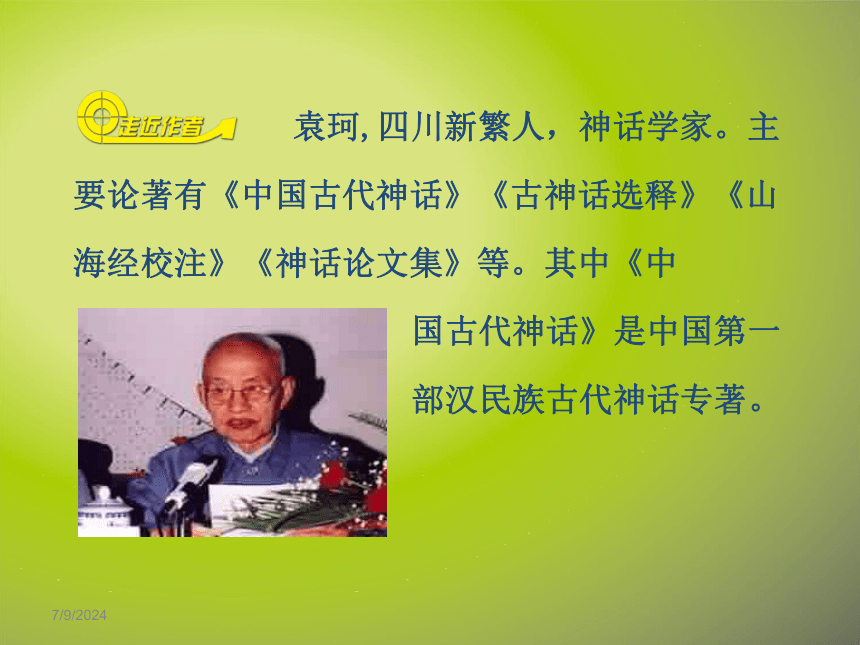 走近作者

袁珂, 四川新繁人，神话学家。主要论著有《中国古代神话》《古神话选释》《山海经校注》《神话论文集》等。其中《中国古代神话》是中国第一部汉民族古代神话专著。

7/9/2024